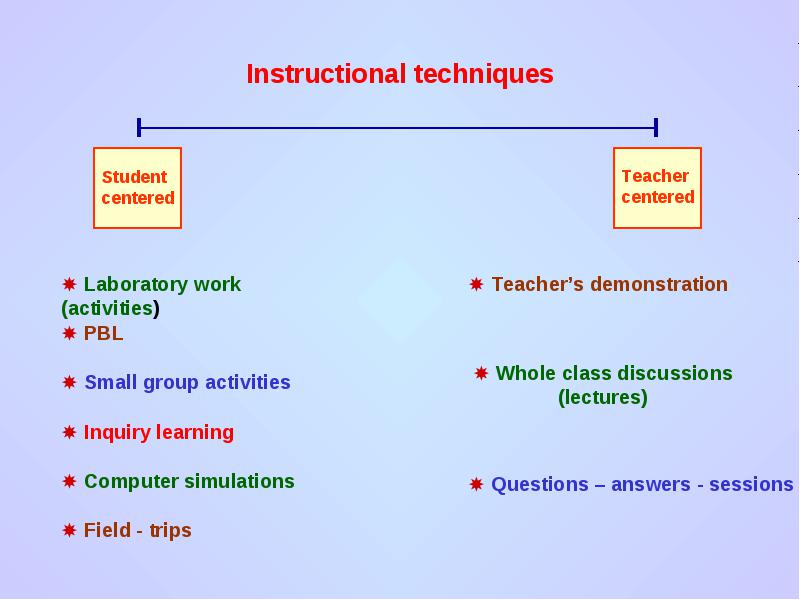 Instructional techniques

Student centered

Teacher centered

✷ Laboratory work (activities)
✷ PBL

✷ Small group activities

✷ Inquiry learning

✷ Computer simulations

✷ Field - trips

✷ Teacher's demonstration

✷ Whole class discussions (lectures)

✷ Questions – answers - sessions